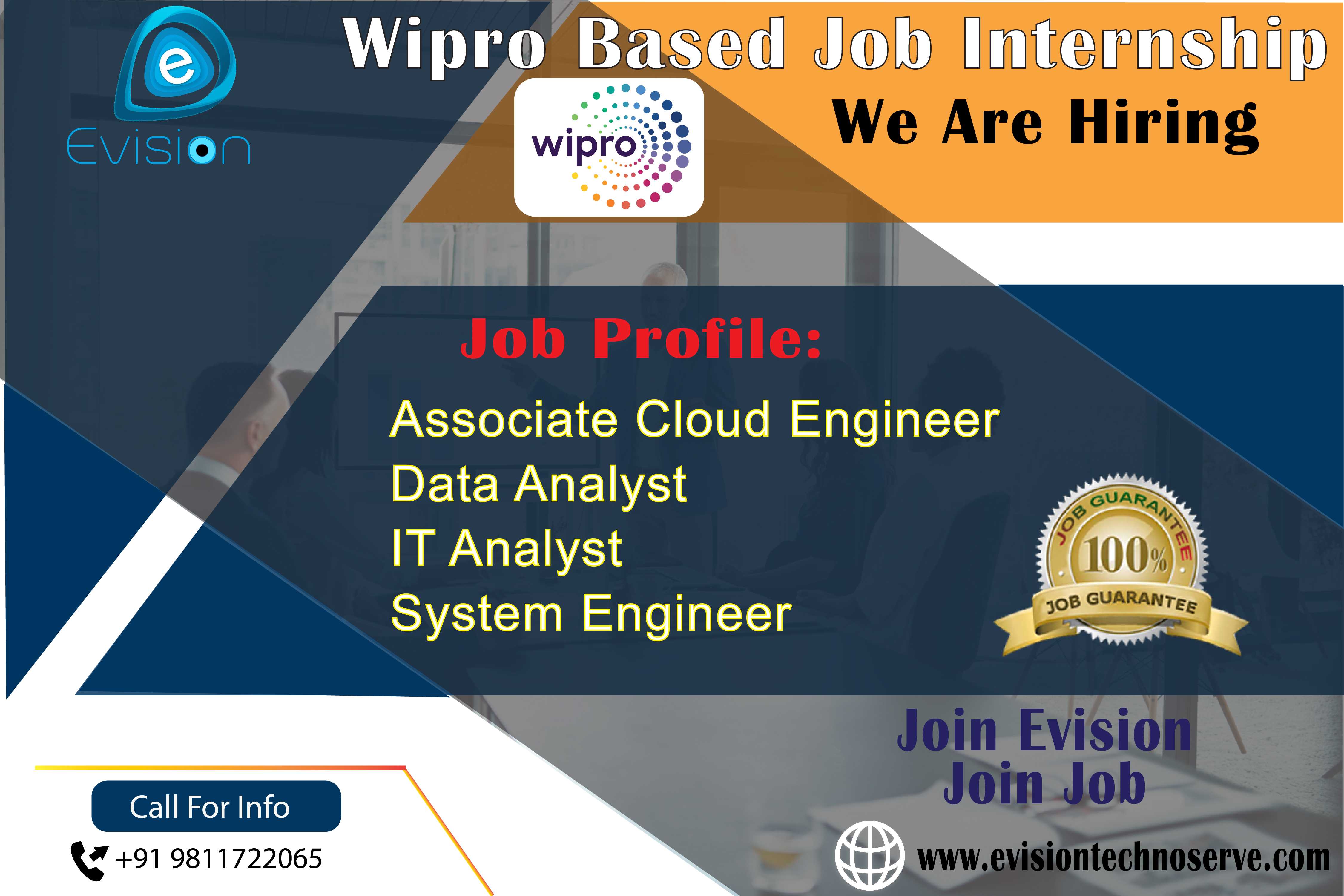 e
Evision

Wipro Based Job Internship

wipro

We Are Hiring

Job Profile:

Associate Cloud Engineer
Data Analyst
IT Analyst
System Engineer

JOB GUARANTEE
100%
JOB GUARANTEE

Join Evision
Join Job

Call For Info
+91 9811722065

www.evisiontechnoserve.com